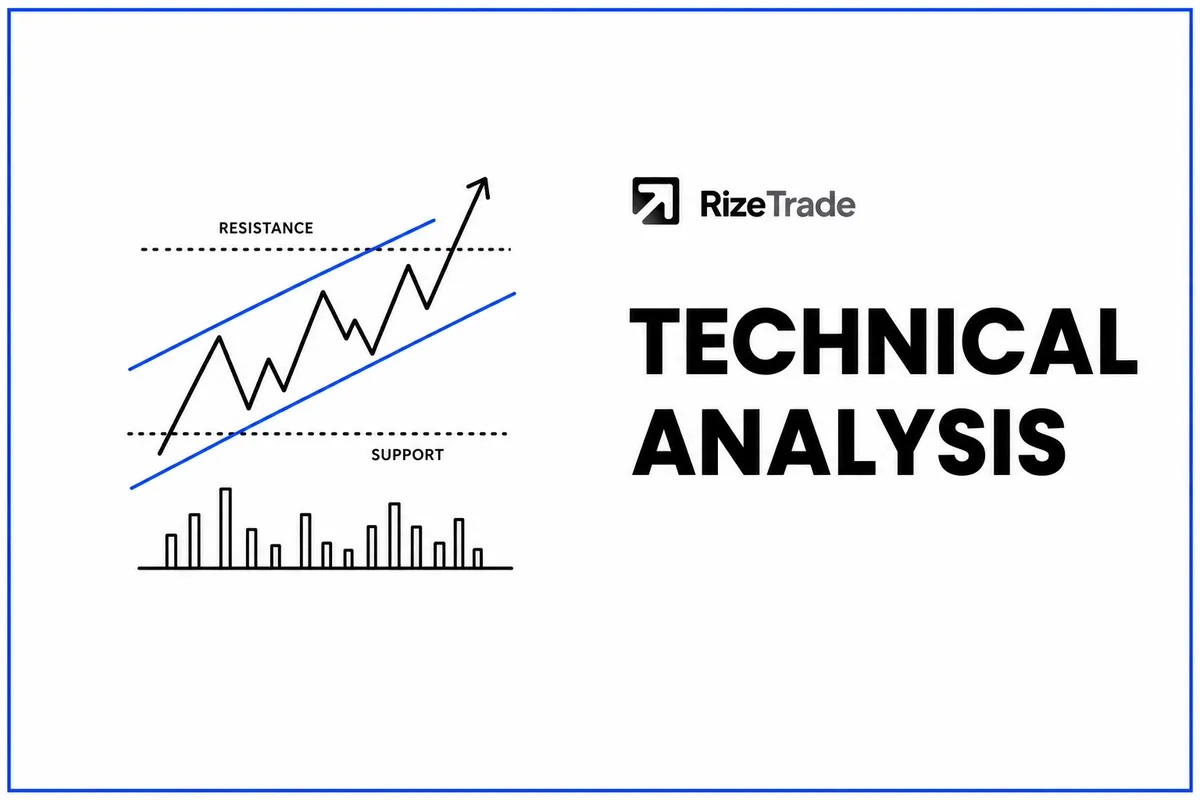 RESISTANCE

SUPPORT

RizeTrade

TECHNICAL ANALYSIS